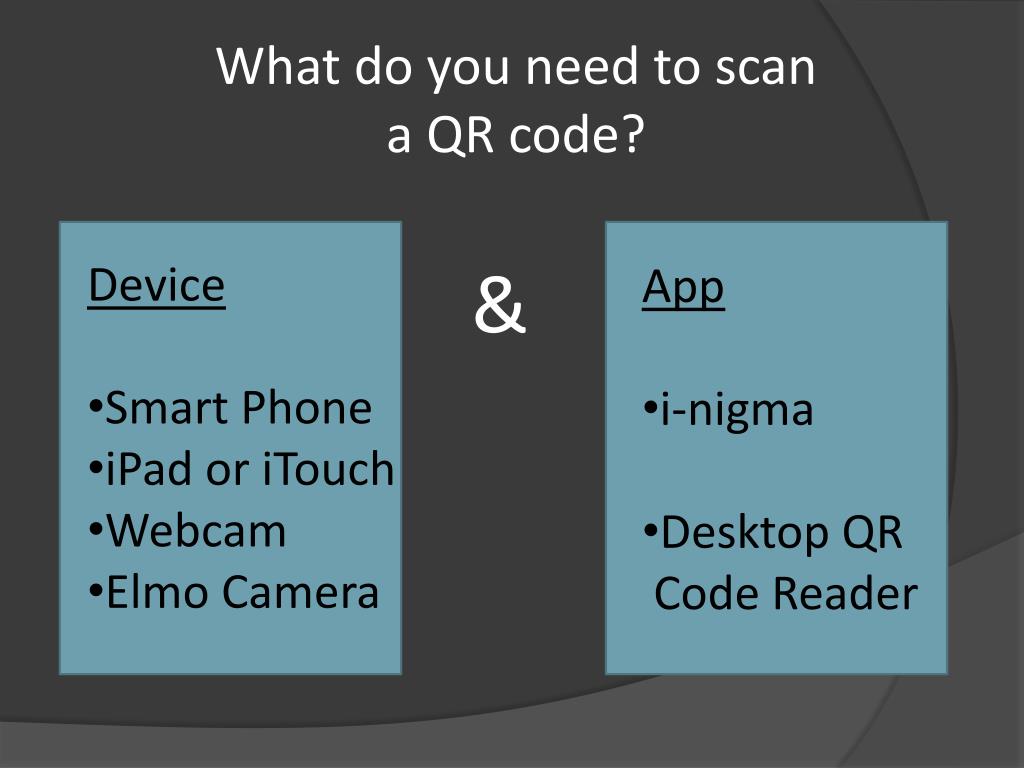 What do you need to scan a QR code?

Device

•Smart Phone
•iPad or iTouch
•Webcam
•Elmo Camera

&

App

•i-nigma

•Desktop QR Code Reader